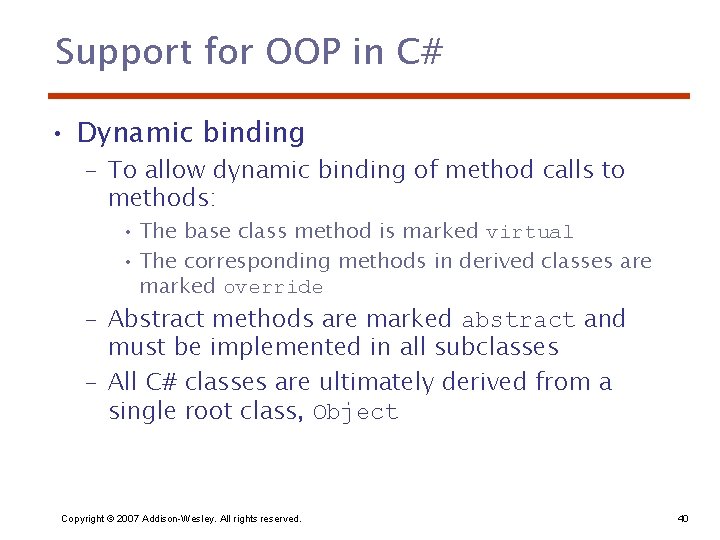 Support for OOP in C#

• Dynamic binding
  – To allow dynamic binding of method calls to methods:
    • The base class method is marked virtual
    • The corresponding methods in derived classes are marked override
  – Abstract methods are marked abstract and must be implemented in all subclasses
  – All C# classes are ultimately derived from a single root class, Object

Copyright © 2007 Addison-Wesley. All rights reserved.

40